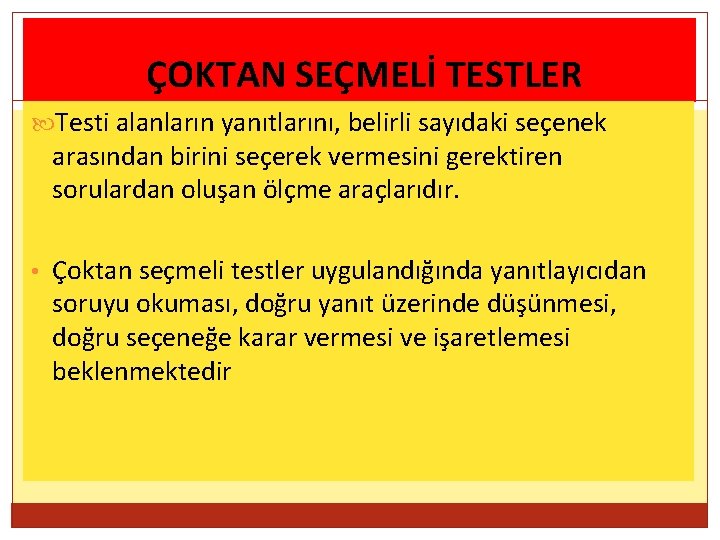 ÇOKTAN SEÇMELİ TESTLER

Testi alanların yanıtlarını, belirli sayıdaki seçenek arasından birini seçerek vermesini gerektiren sorulardan oluşan ölçme araçlarıdır.

• Çoktan seçmeli testler uygulandığında yanıtlayıcıdan soruyu okuması, doğru yanıt üzerinde düşünmesi, doğru seçeneğe karar vermesi ve işaretlemesi beklenmektedir